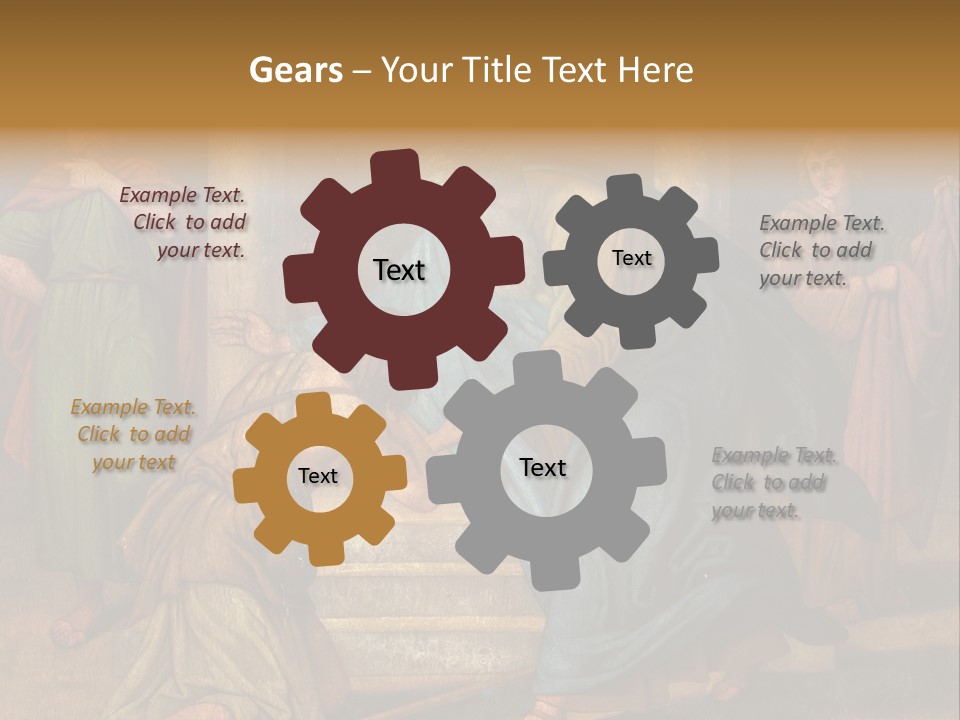 Gears – Your Title Text Here

Example Text. Click to add your text.

Text

Text

Example Text. Click to add your text.

Example Text. Click to add your text

Text

Text

Example Text. Click to add your text.